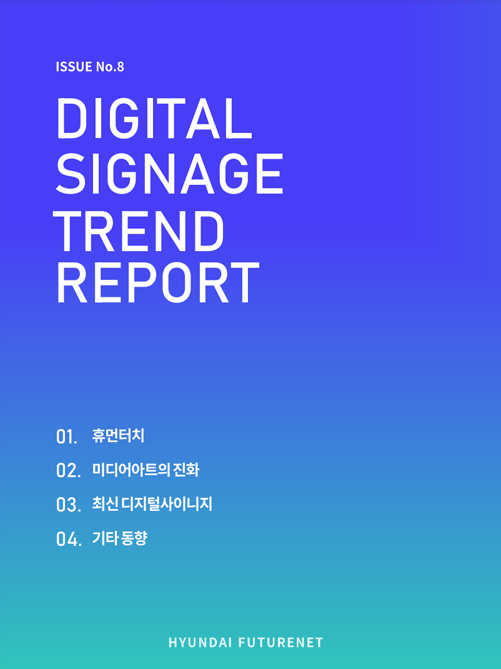 ISSUE No.8

DIGITAL SIGNAGE TREND REPORT

01. 휴먼터치
02. 미디어아트의 진화
03. 최신 디지털사이니지
04. 기타 동향

HYUNDAI FUTURENET